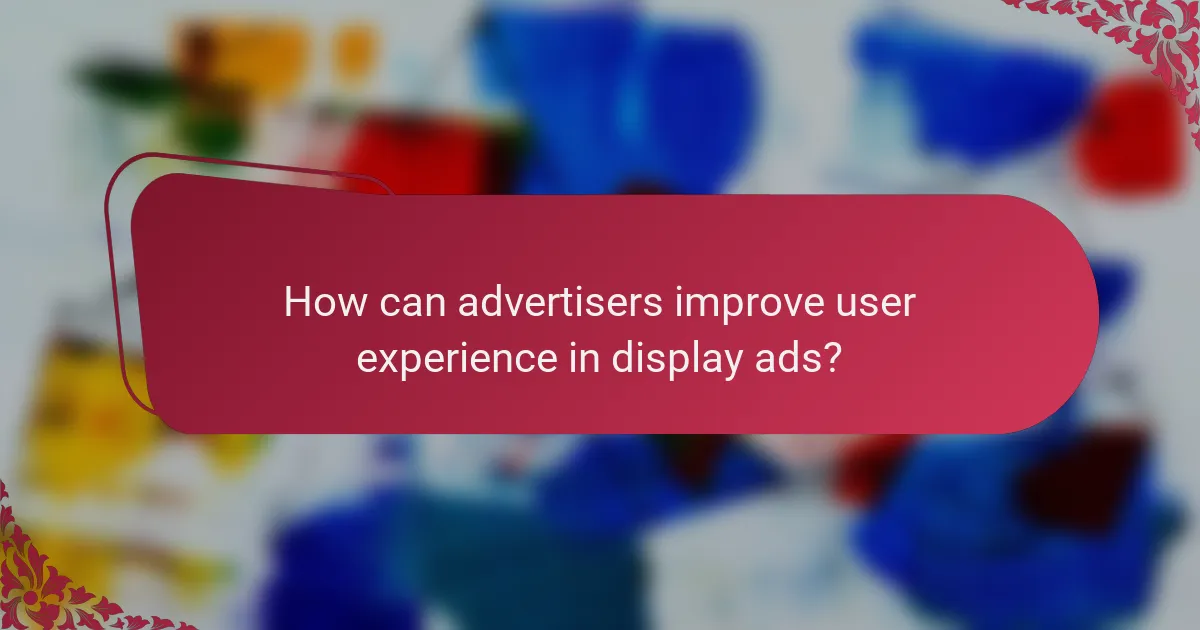 How can advertisers improve user experience in display ads?